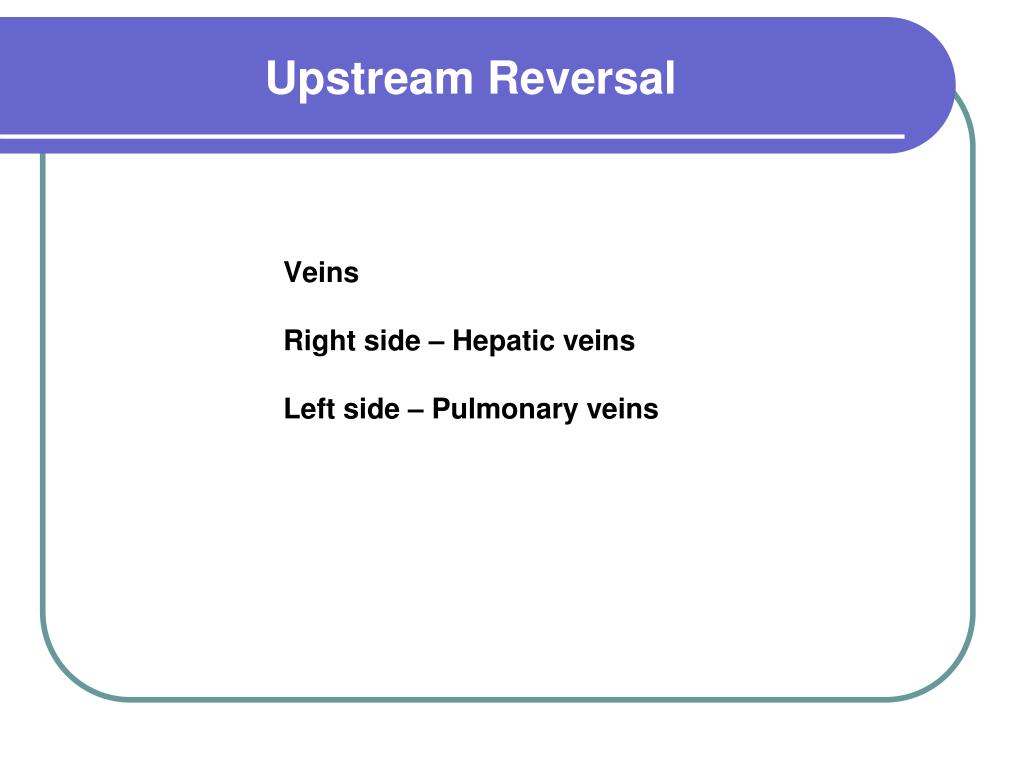 Upstream Reversal

Veins

Right side – Hepatic veins

Left side – Pulmonary veins